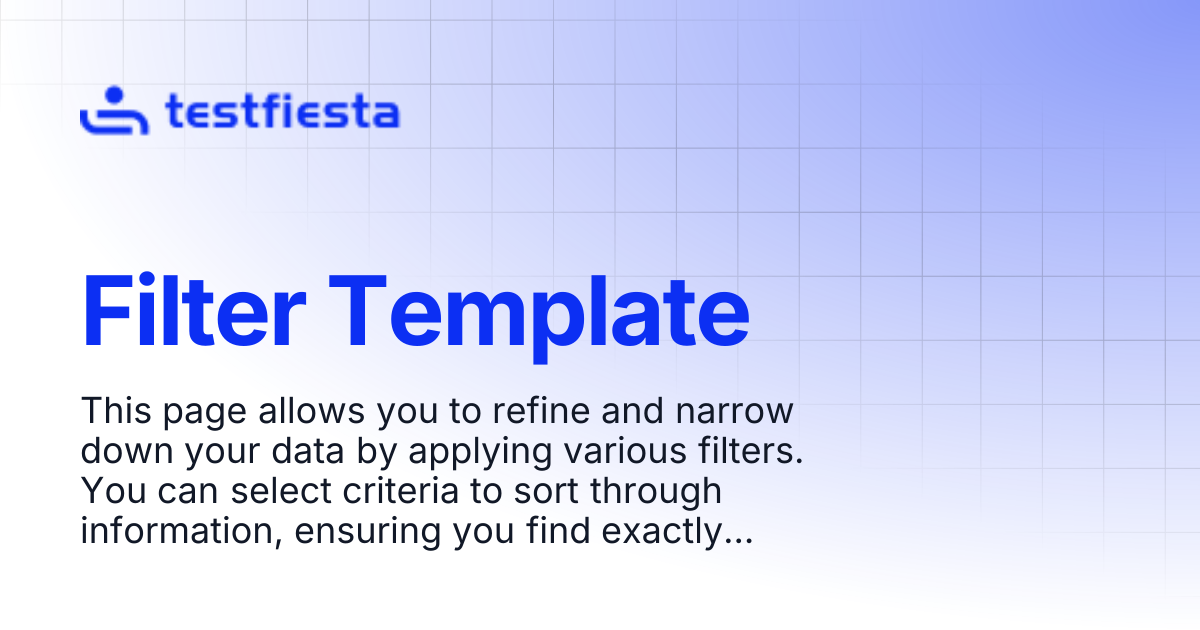 testfiesta

Filter Template

This page allows you to refine and narrow down your data by applying various filters. You can select criteria to sort through information, ensuring you find exactly...